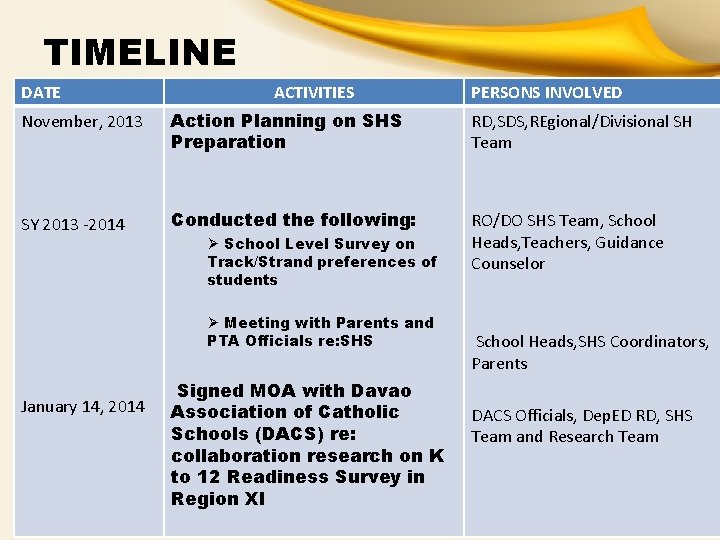 TIMELINE

| DATE | ACTIVITIES | PERSONS INVOLVED |
|---|---|---|
| November, 2013 | Action Planning on SHS Preparation | RD,SDS,REgional/Divisional SH Team |
| SY 2013 -2014 | Conducted the following: ➢ School Level Survey on Track/Strand preferences of students ➢ Meeting with Parents and PTA Officials re:SHS | RO/DO SHS Team, School Heads,Teachers, Guidance Counselor School Heads,SHS Coordinators, Parents |
| January 14, 2014 | Signed MOA with Davao Association of Catholic Schools (DACS) re: collaboration research on K to 12 Readiness Survey in Region XI | DACS Officials, DepED RD, SHS Team and Research Team |